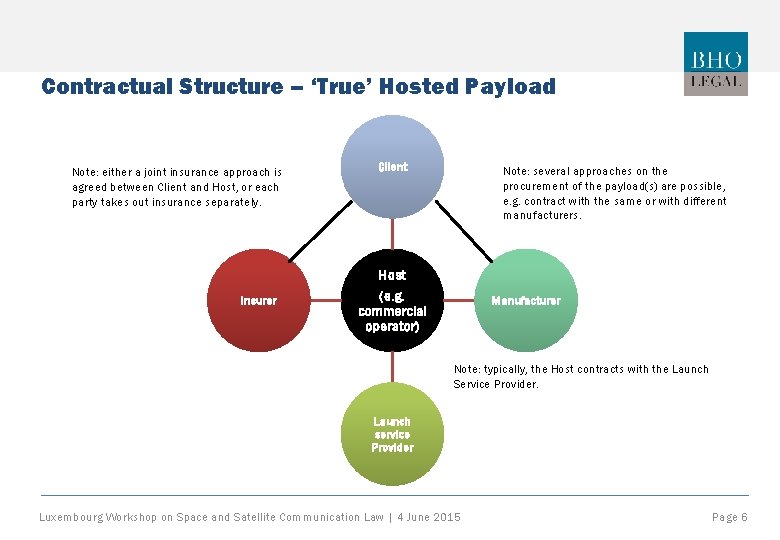 BHO LEGAL

Contractual Structure – 'True' Hosted Payload

Note: either a joint insurance approach is agreed between Client and Host, or each party takes out insurance separately.

Client

Note: several approaches on the procurement of the payload(s) are possible, e.g. contract with the same or with different manufacturers.

Insurer

Host (e.g. commercial operator)

Manufacturer

Note: typically, the Host contracts with the Launch Service Provider.

Launch service Provider

Luxembourg Workshop on Space and Satellite Communication Law | 4 June 2015

Page 6